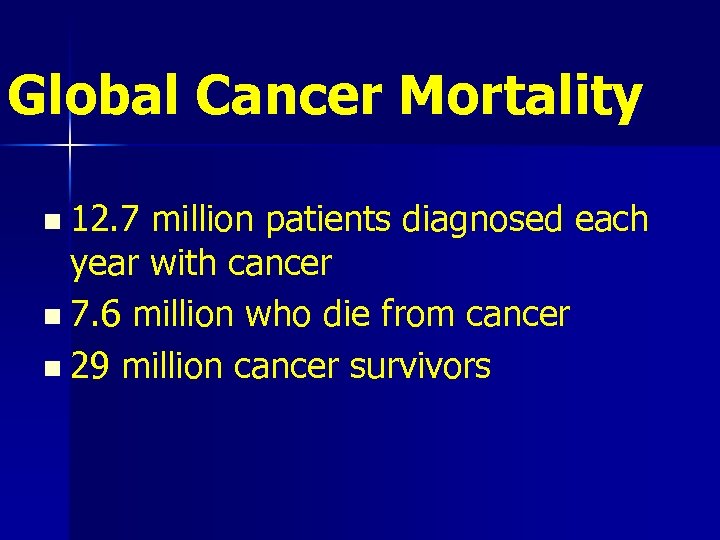 Global Cancer Mortality

- 12.7 million patients diagnosed each year with cancer
- 7.6 million who die from cancer
- 29 million cancer survivors